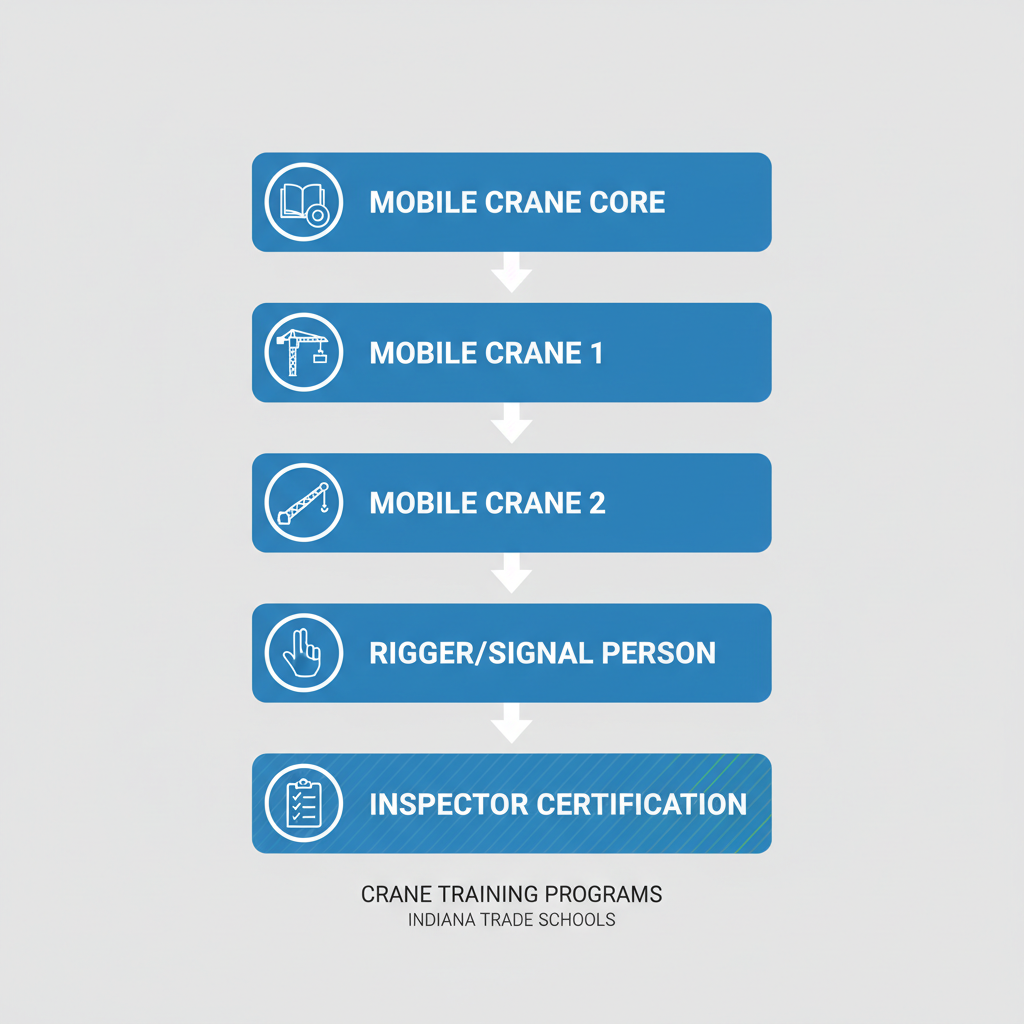 MOBILE CRANE CORE

MOBILE CRANE 1

MOBILE CRANE 2

RIGGER/SIGNAL PERSON

INSPECTOR CERTIFICATION

CRANE TRAINING PROGRAMS
INDIANA TRADE SCHOOLS